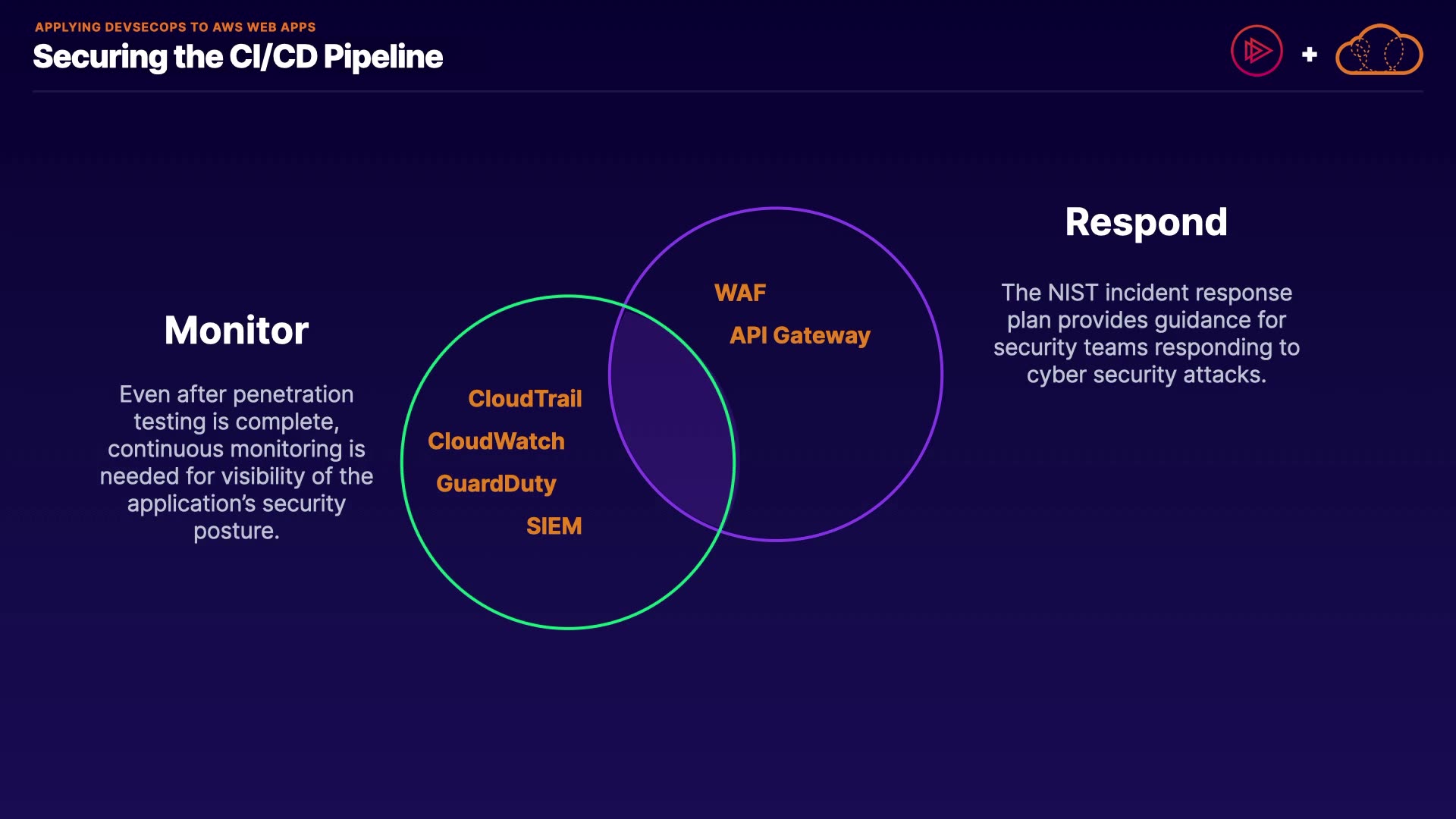 APPLYING DEVSECOPS TO AWS WEB APPS
Securing the CI/CD Pipeline

+

Monitor

Even after penetration testing is complete, continuous monitoring is needed for visibility of the application's security posture.

CloudTrail
CloudWatch
GuardDuty
SIEM

WAF
API Gateway

Respond

The NIST incident response plan provides guidance for security teams responding to cyber security attacks.